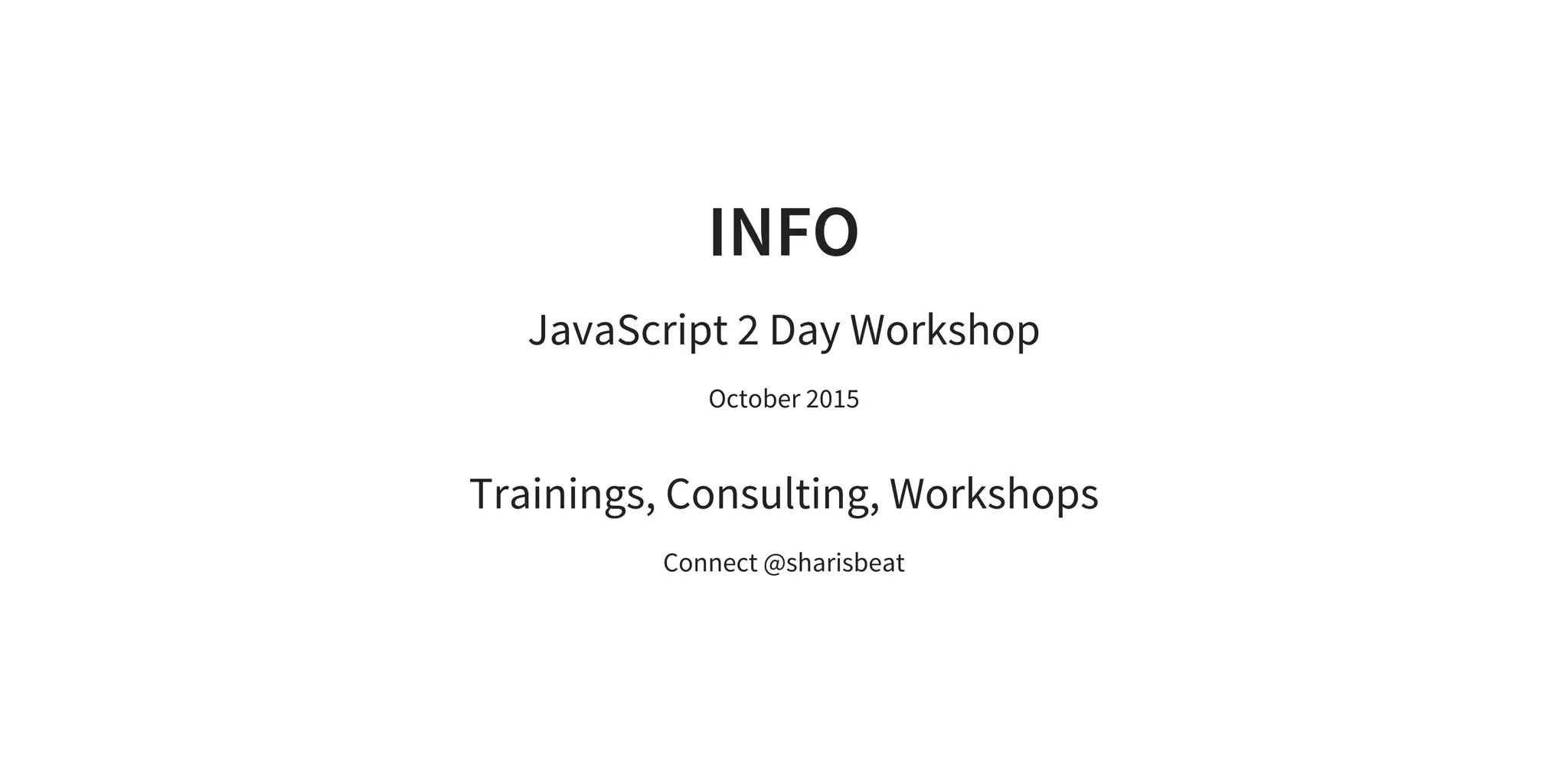 INFO

JavaScript 2 Day Workshop

October 2015

Trainings, Consulting, Workshops

Connect @sharisbeat